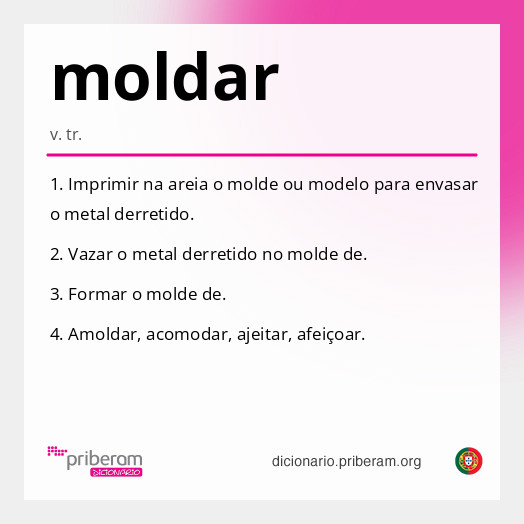 moldar

v. tr.

1. Imprimir na areia o molde ou modelo para envasar o metal derretido.

2. Vazar o metal derretido no molde de.

3. Formar o molde de.

4. Amoldar, acomodar, ajeitar, afeiçoar.

priberam DICIONÁRIO

dicionario.priberam.org